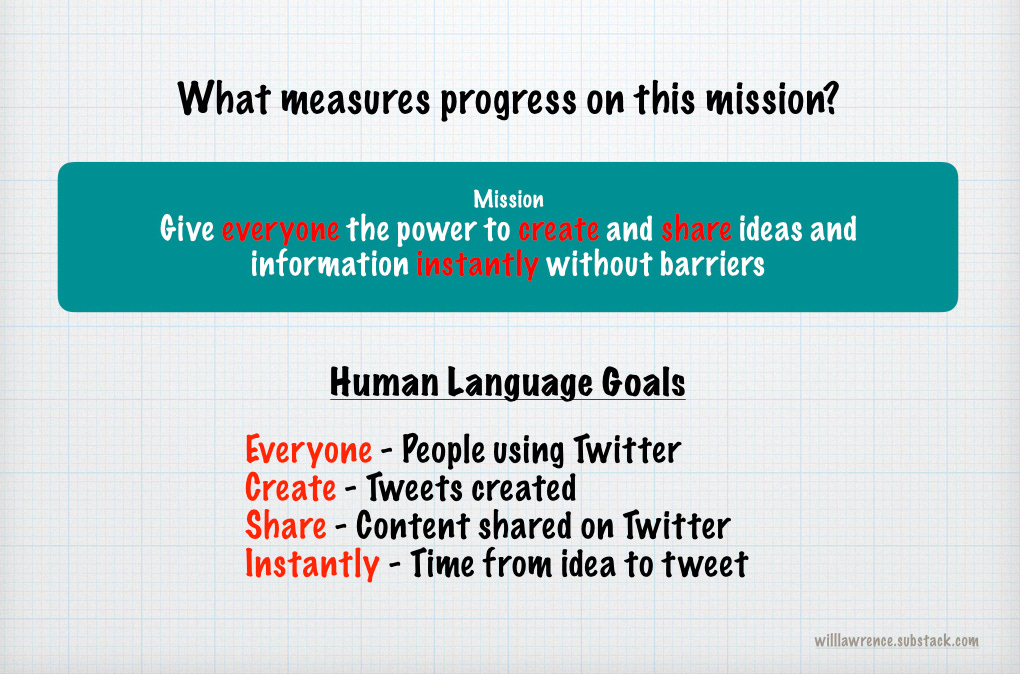 What measures progress on this mission?

Mission
Give everyone the power to create and share ideas and information instantly without barriers

Human Language Goals

Everyone - People using Twitter
Create - Tweets created
Share - Content shared on Twitter
Instantly - Time from idea to tweet

willlawrence.substack.com